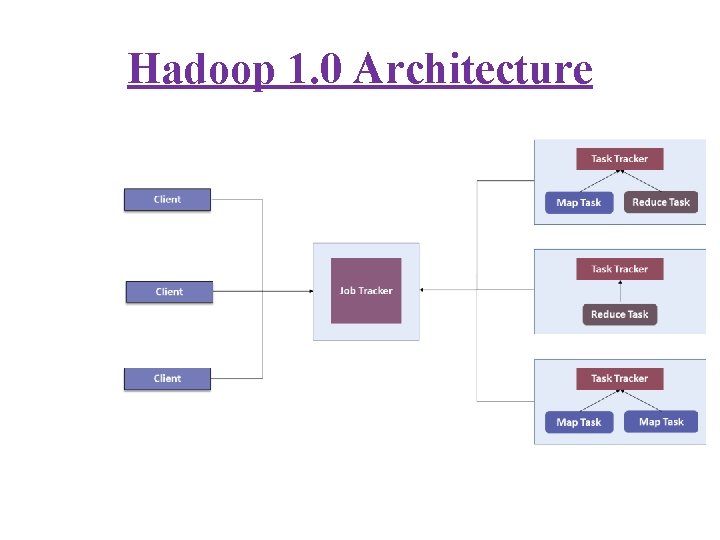 Hadoop 1.0 Architecture

Client

Client

Client

Job Tracker

Task Tracker

Map Task

Reduce Task

Task Tracker

Reduce Task

Task Tracker

Map Task

Map Task